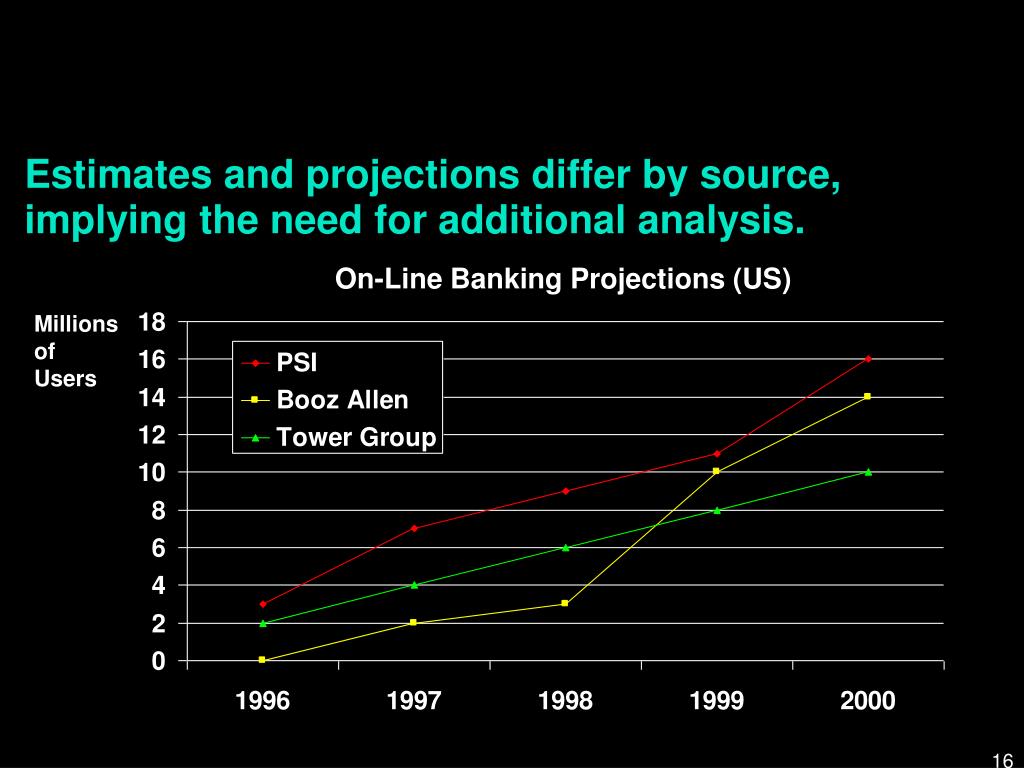 Estimates and projections differ by source, implying the need for additional analysis.

On-Line Banking Projections (US)

Millions of Users

18
16
14
12
10
8
6
4
2
0

PSI
Booz Allen
Tower Group

1996
1997
1998
1999
2000

16